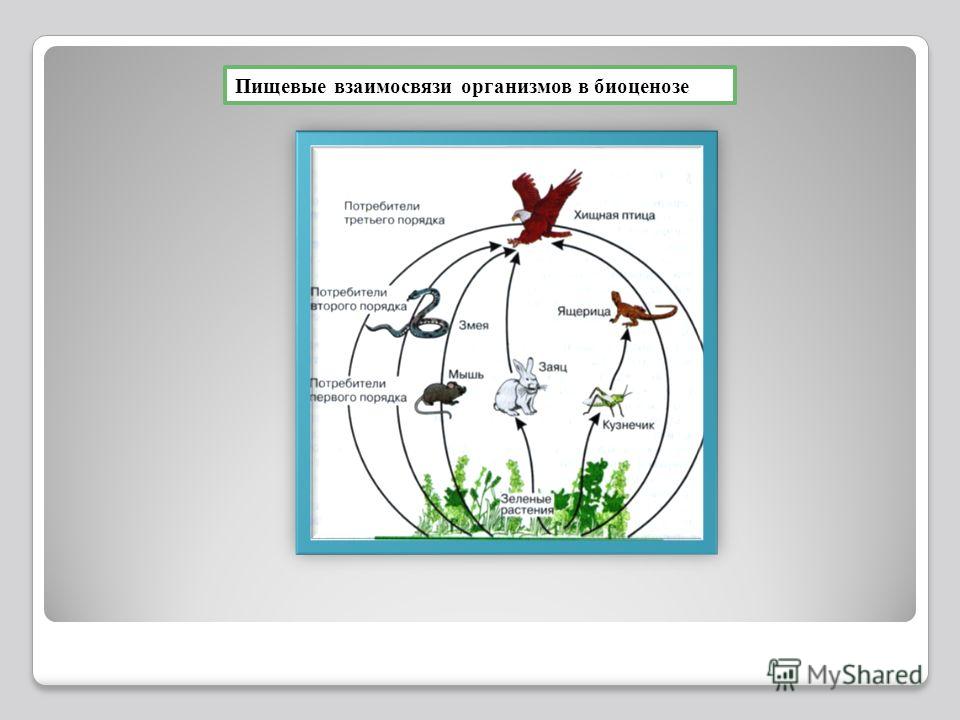 Пищевые взаимосвязи организмов в биоценозе

Потребители третьего порядка

Хищная птица

Потребители второго порядка

Змея

Ящерица

Потребители первого порядка

Мышь

Заяц

Кузнечик

Зеленые растения

MyShared